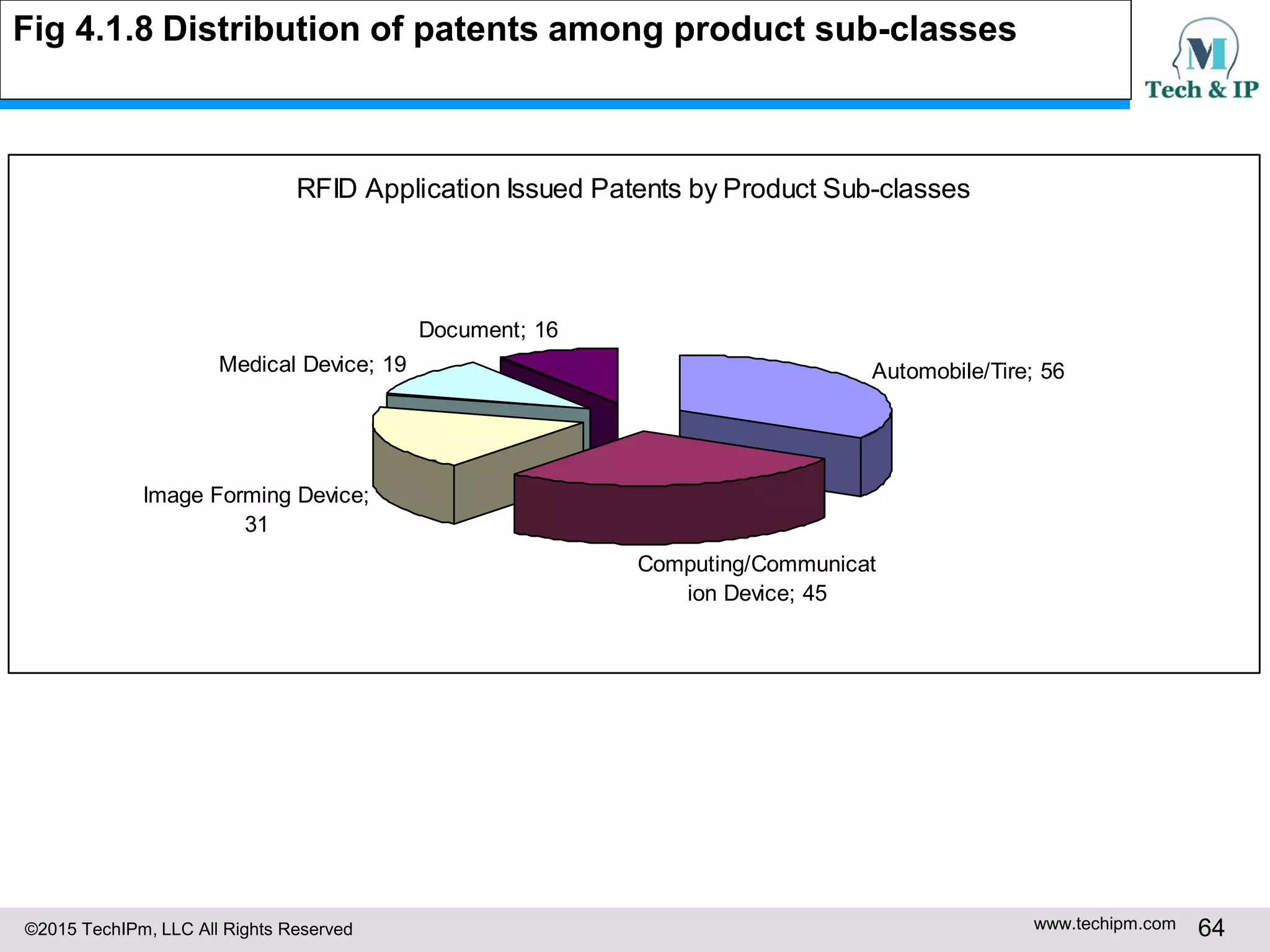 Fig 4.1.8 Distribution of patents among product sub-classes

M
Tech & IP

RFID Application Issued Patents by Product Sub-classes

Document; 16

Medical Device; 19

Automobile/Tire; 56

Image Forming Device; 31

Computing/Communication Device; 45

©2015 TechIPm, LLC All Rights Reserved

www.techipm.com 64